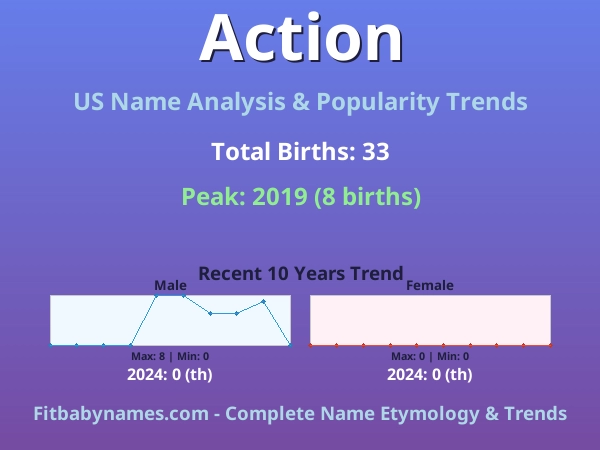 Action

US Name Analysis & Popularity Trends

Total Births: 33

Peak: 2019 (8 births)

Recent 10 Years Trend

Male

Max: 8 | Min: 0

2024: 0 (th)

Female

Max: 0 | Min: 0

2024: 0 (th)

Fitbabynames.com - Complete Name Etymology & Trends